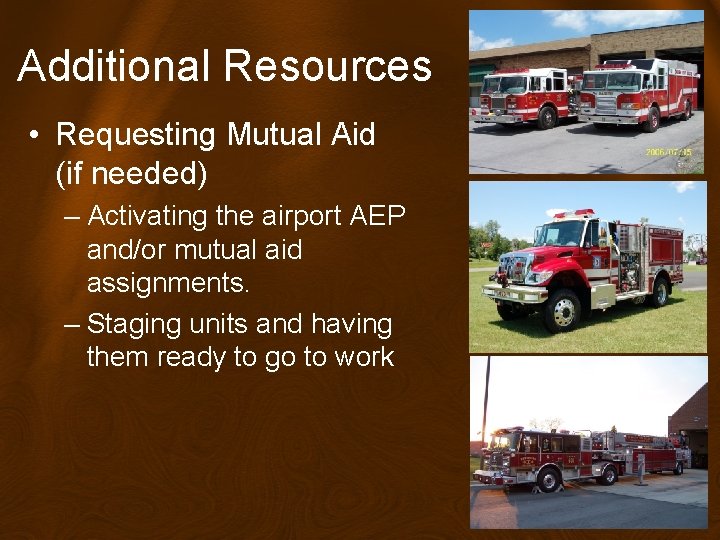 Additional Resources

• Requesting Mutual Aid (if needed)

– Activating the airport AEP and/or mutual aid assignments.

– Staging units and having them ready to go to work

2006/07/15